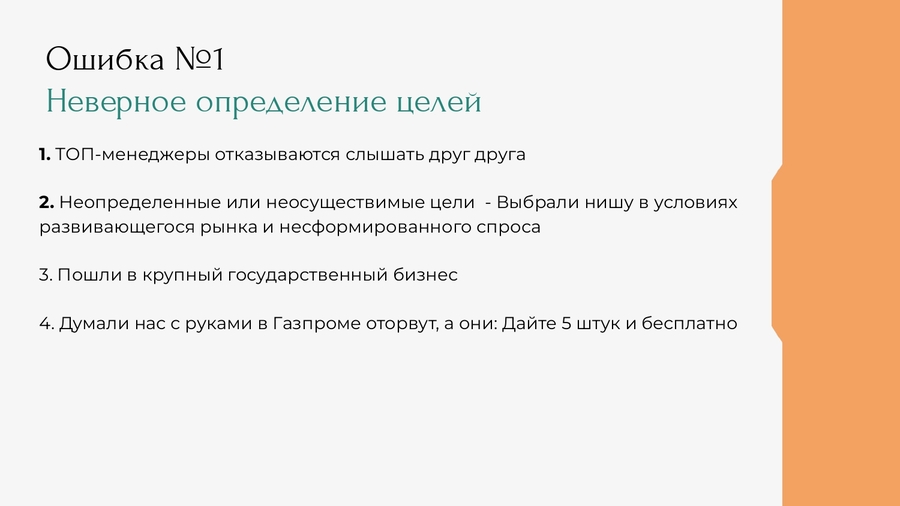 Ошибка №1
Неверное определение целей

1. ТОП-менеджеры отказываются слышать друг друга

2. Неопределенные или неосуществимые цели - Выбрали нишу в условиях развивающегося рынка и несформированного спроса

3. Пошли в крупный государственный бизнес

4. Думали нас с руками в Газпроме оторвут, а они: Дайте 5 штук и бесплатно